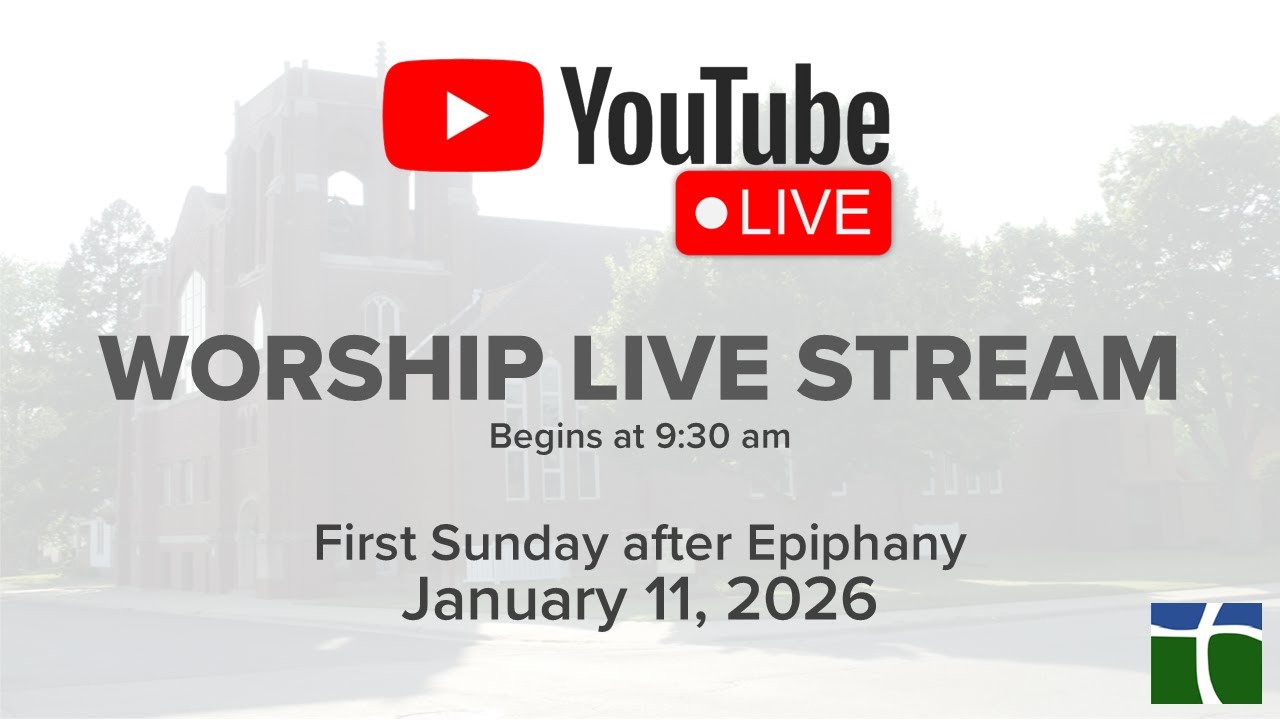 YouTube
LIVE

WORSHIP LIVE STREAM
Begins at 9:30 am

First Sunday after Epiphany
January 11, 2026